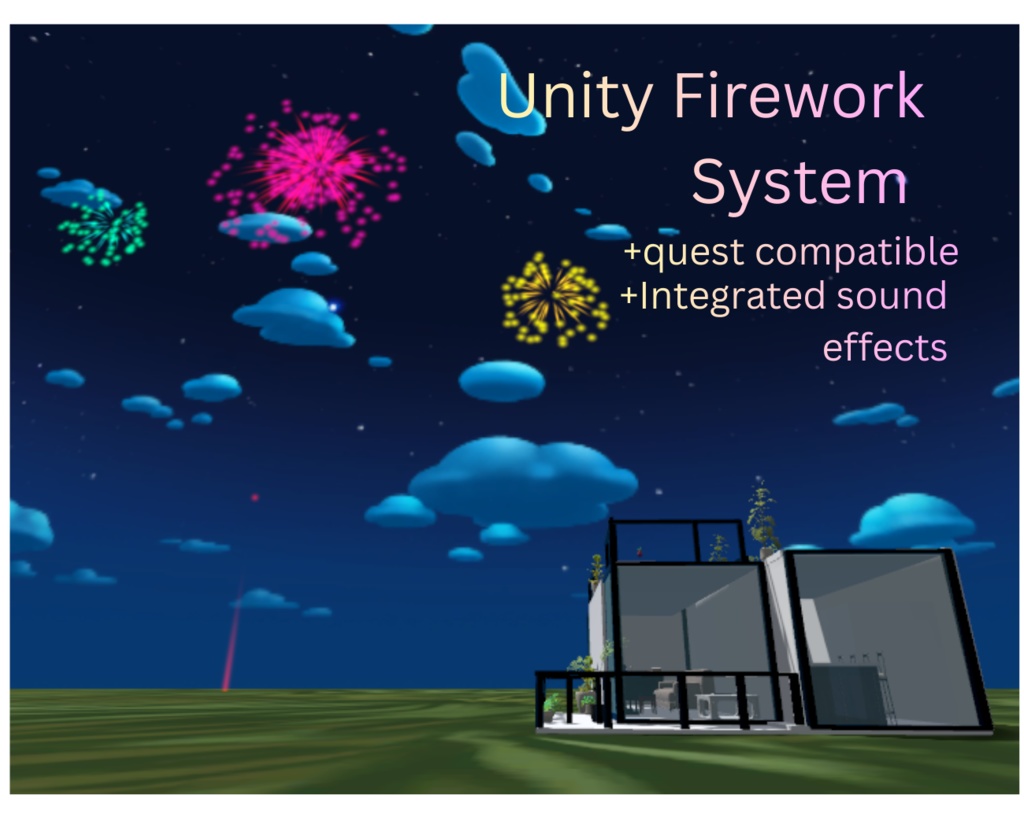 Unity Firework System

+quest compatible
+Integrated sound effects